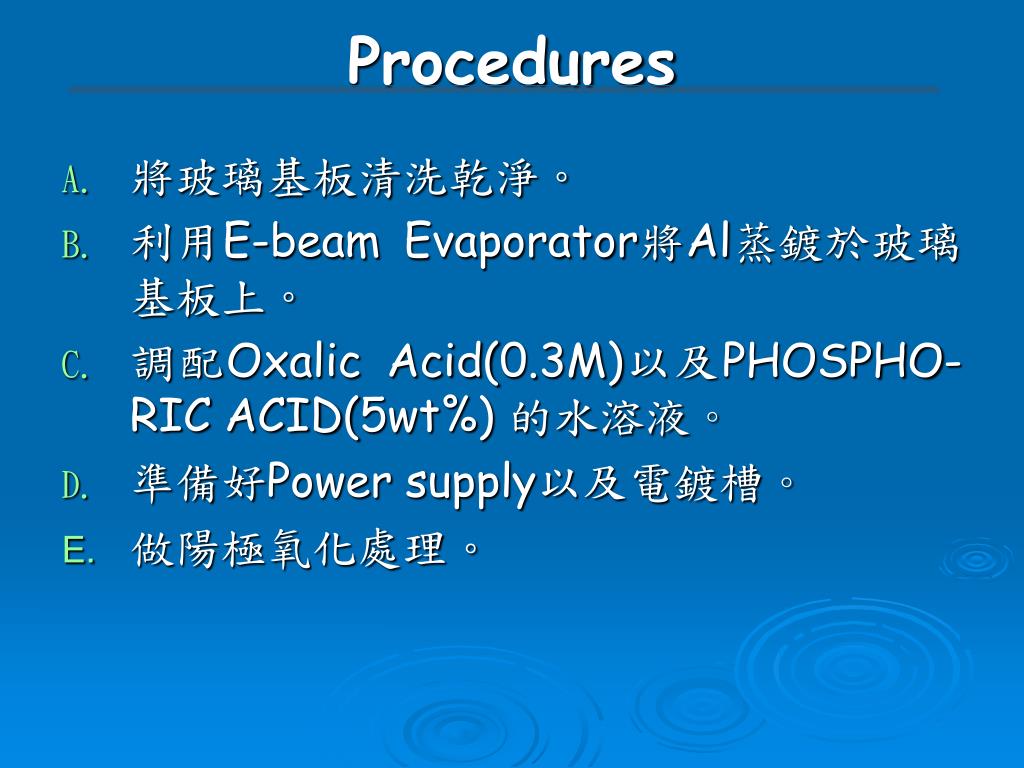 Procedures

A. 將玻璃基板清洗乾淨。
B. 利用E-beam Evaporator將Al蒸鍍於玻璃基板上。
C. 調配Oxalic Acid(0.3M)以及PHOSPHO-RIC ACID(5wt%) 的水溶液。
D. 準備好Power supply以及電鍍槽。
E. 做陽極氧化處理。